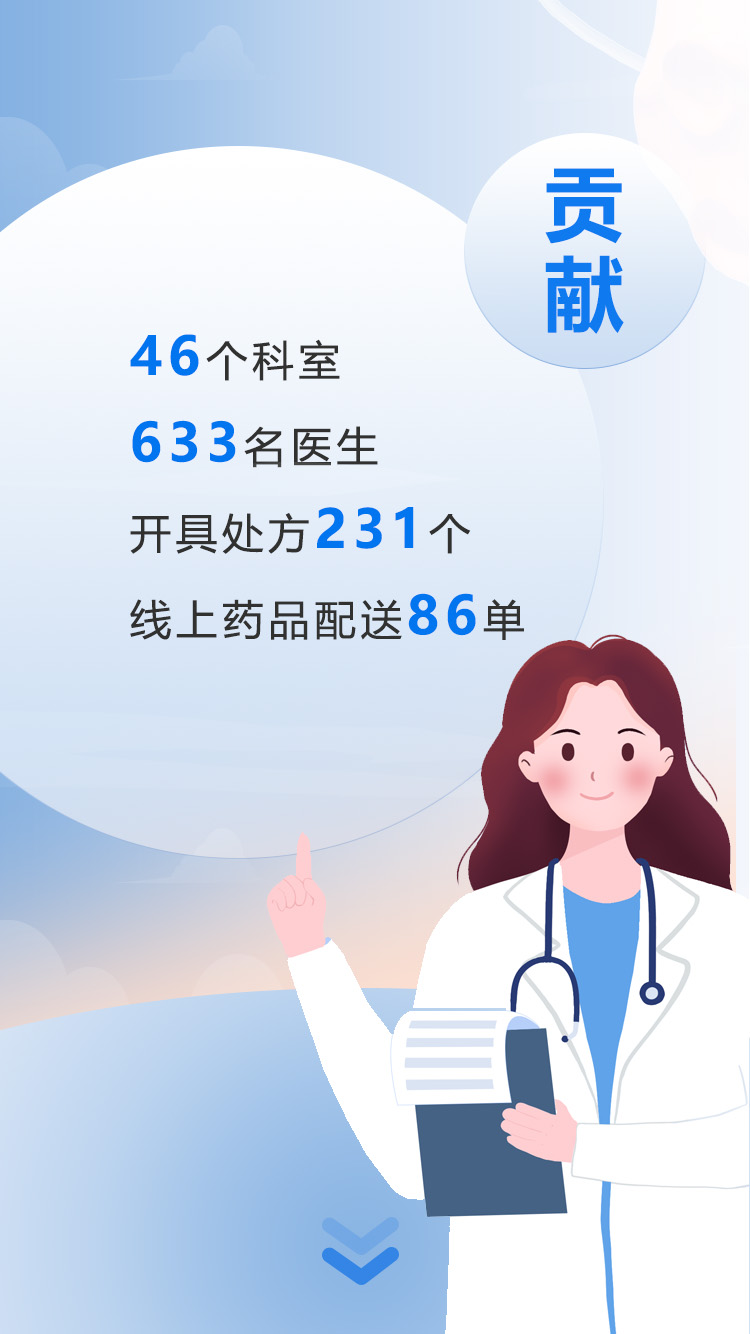 贡献

46个科室
633名医生
开具处方231个
线上药品配送86单